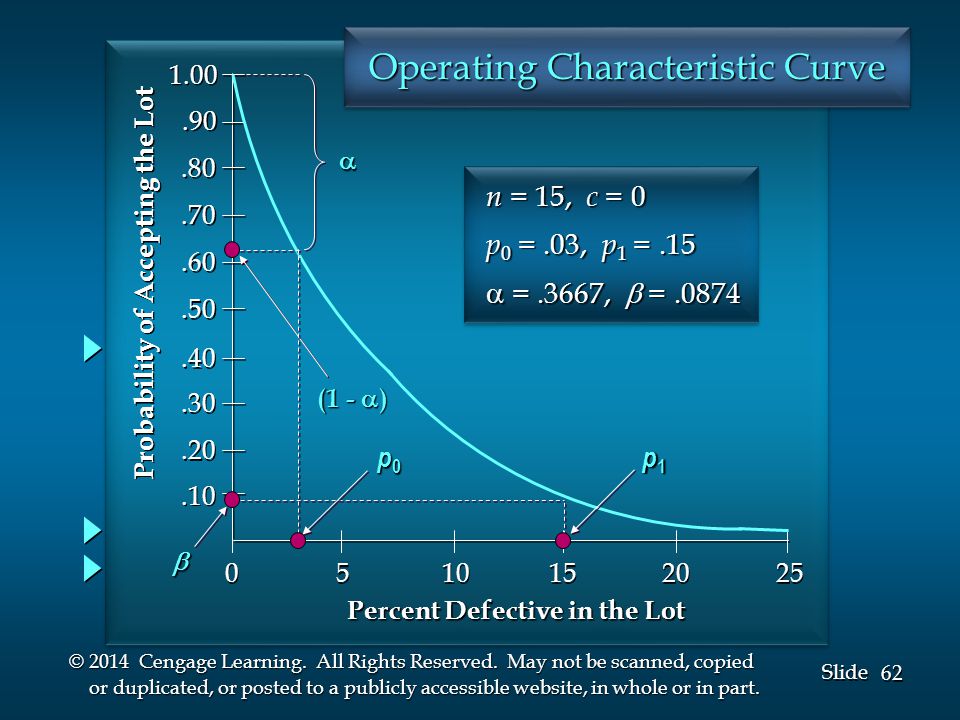 Operating Characteristic Curve

Probability of Accepting the Lot

1.00
.90
.80
.70
.60
.50
.40
.30
.20
.10

$\alpha$

$n = 15,\ c = 0$

$p_0 = .03,\ p_1 = .15$

$\alpha = .3667,\ \beta = .0874$

$(1 - \alpha)$

$p_0$

$p_1$

$\beta$

0 5 10 15 20 25

Percent Defective in the Lot

© 2014 Cengage Learning. All Rights Reserved. May not be scanned, copied or duplicated, or posted to a publicly accessible website, in whole or in part.

Slide 62